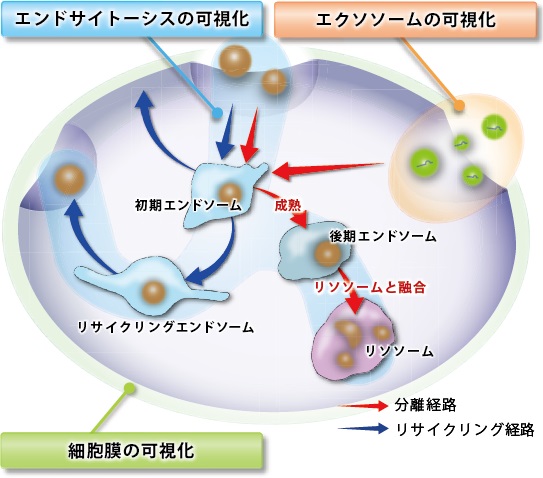 エンドサイトーシスの可視化

エクソソームの可視化

初期エンドソーム

成熟

後期エンドソーム

リソソームと融合

リサイクリングエンドソーム

リソソーム

分離経路

リサイクリング経路

細胞膜の可視化